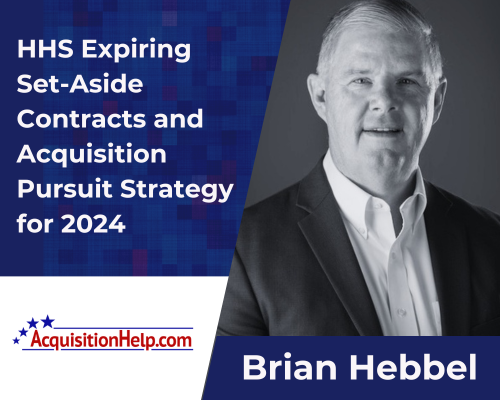 HHS Expiring Set-Aside Contracts and Acquisition Pursuit Strategy for 2024

AcquisitionHelp.com

Brian Hebbel